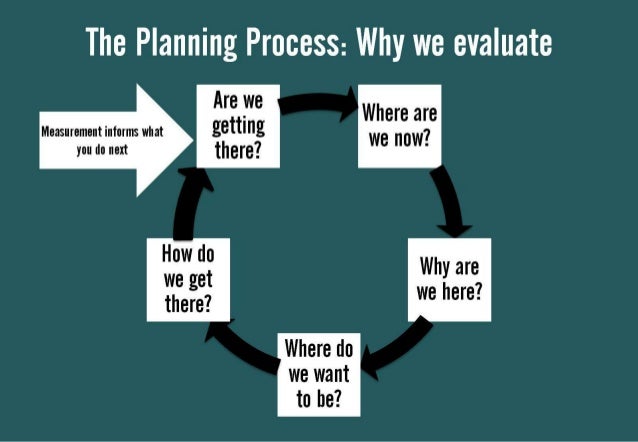 The Planning Process: Why we evaluate

Measurement informs what you do next

Are we getting there?

Where are we now?

Why are we here?

Where do we want to be?

How do we get there?